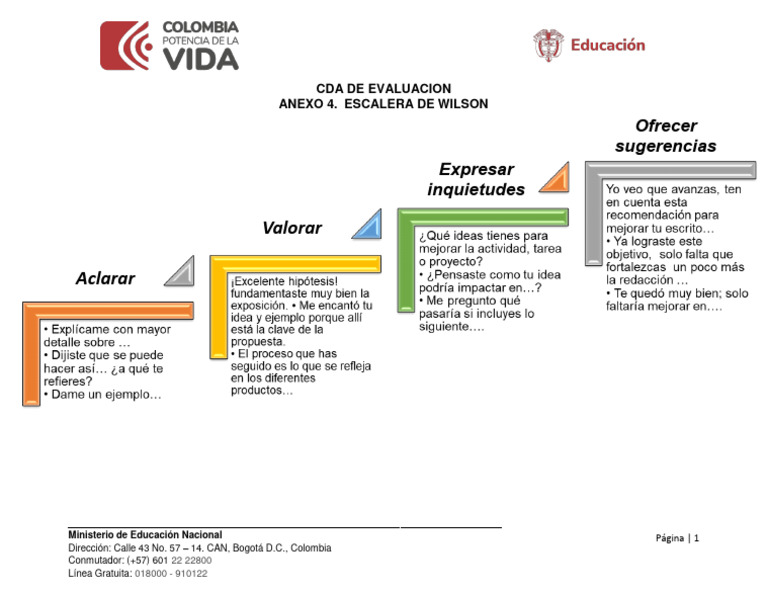 COLOMBIA
POTENCIA DE LA
VIDA

Educación

CDA DE EVALUACION
ANEXO 4. ESCALERA DE WILSON

Aclarar

• Explícame con mayor detalle sobre …
• Dijiste que se puede hacer así… ¿a qué te refieres?
• Dame un ejemplo…

Valorar

¡Excelente hipótesis! fundamentaste muy bien la exposición. • Me encantó tu idea y ejemplo porque allí está la clave de la propuesta.
• El proceso que has seguido es lo que se refleja en los diferentes productos…

Expresar inquietudes

¿Qué ideas tienes para mejorar la actividad, tarea o proyecto?
• ¿Pensaste como tu idea podría impactar en…?
• Me pregunto qué pasaría si incluyes lo siguiente….

Ofrecer sugerencias

Yo veo que avanzas, ten en cuenta esta recomendación para mejorar tu escrito…
• Ya lograste este objetivo, solo falta que fortalezcas un poco más la redacción …
• Te quedó muy bien; solo faltaría mejorar en….

Ministerio de Educación Nacional
Dirección: Calle 43 No. 57 – 14. CAN, Bogotá D.C., Colombia
Conmutador: (+57) 601 22 22800
Línea Gratuita: 018000 - 910122

Página | 1